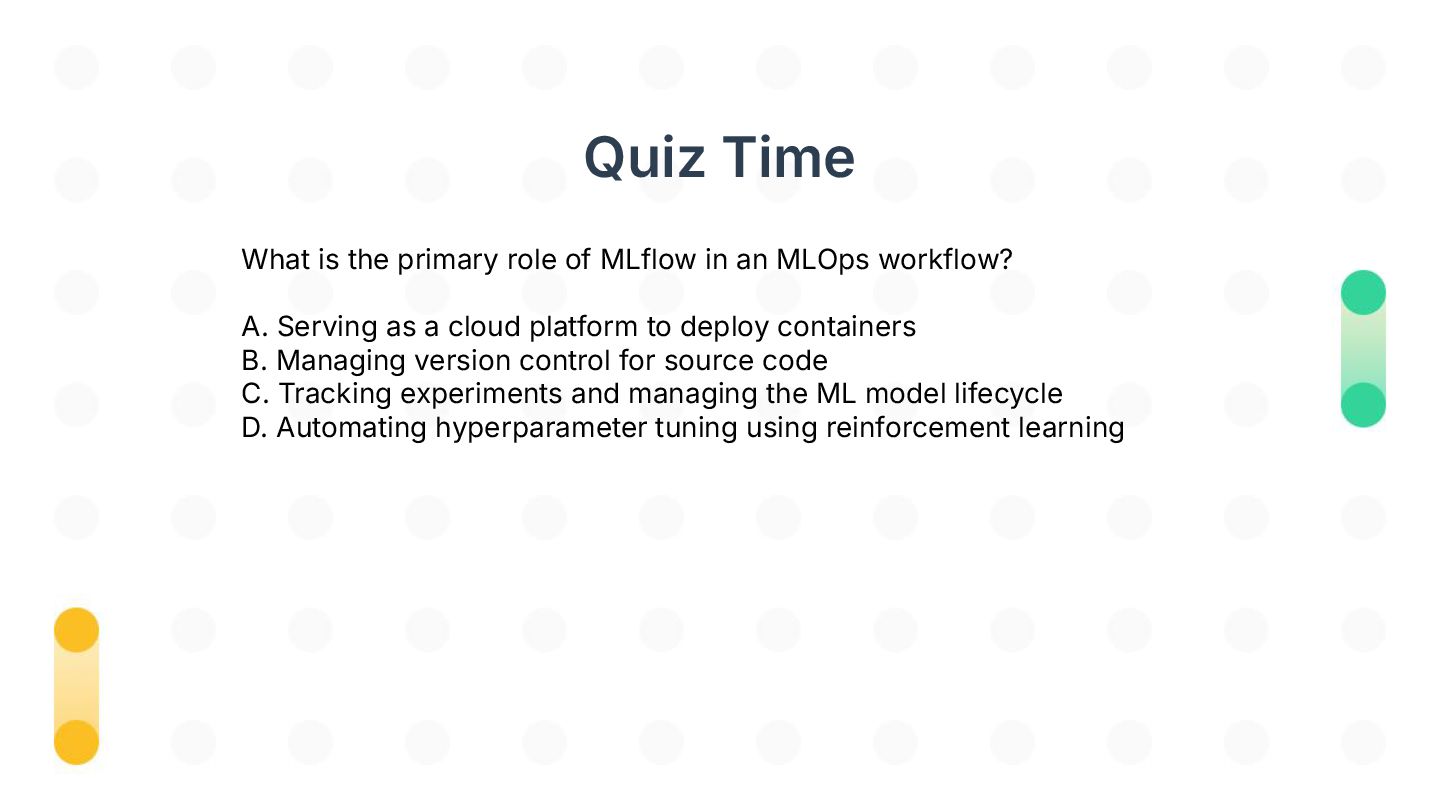 Quiz Time

What is the primary role of MLflow in an MLOps workflow?

A. Serving as a cloud platform to deploy containers
B. Managing version control for source code
C. Tracking experiments and managing the ML model lifecycle
D. Automating hyperparameter tuning using reinforcement learning